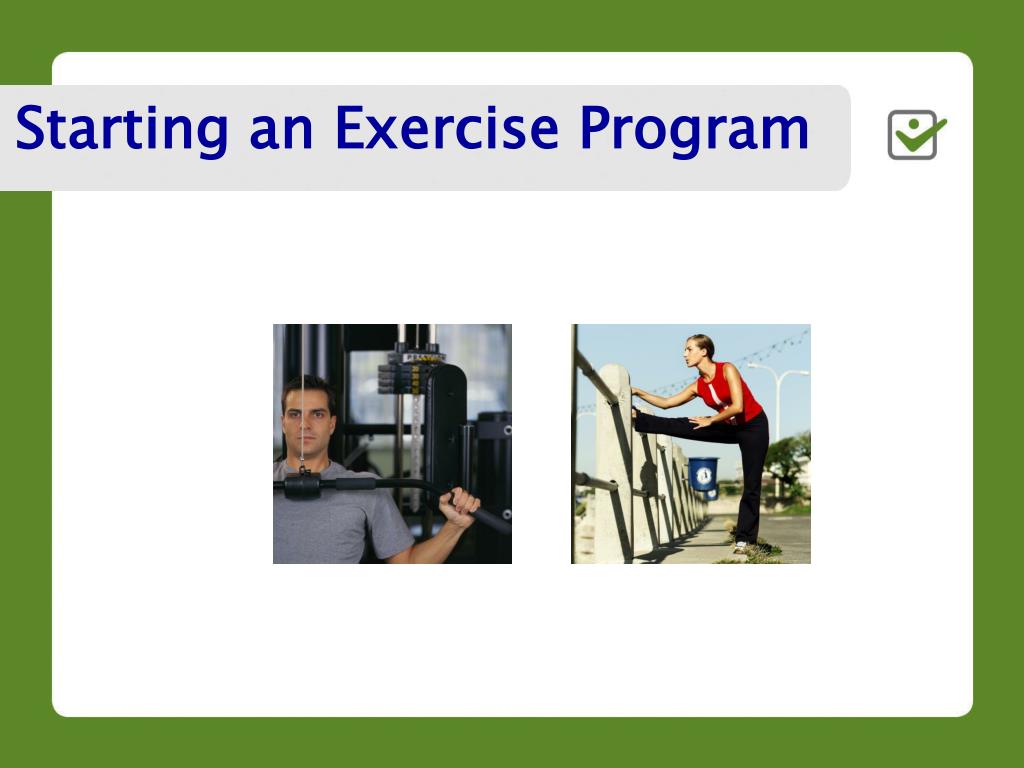 Starting an Exercise Program